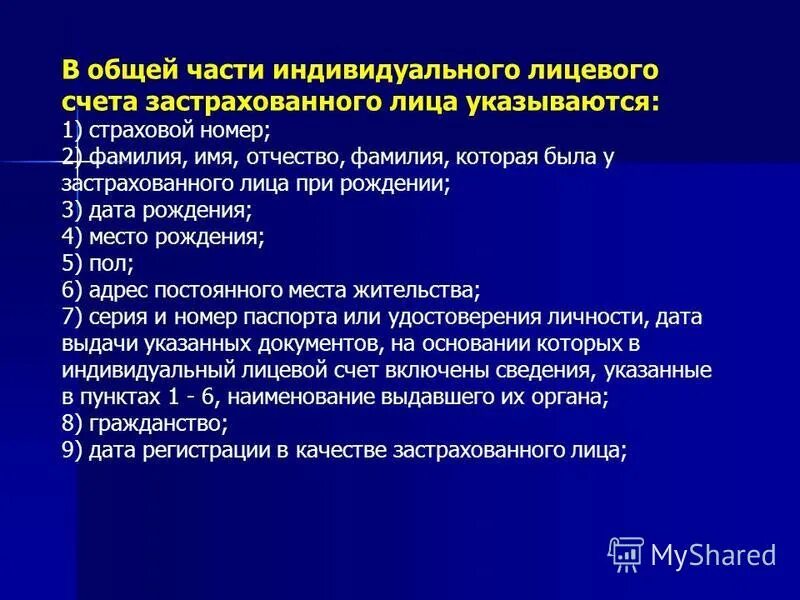 В общей части индивидуального лицевого счета застрахованного лица указываются:
1) страховой номер;
2) фамилия, имя, отчество, фамилия, которая была у застрахованного лица при рождении;
3) дата рождения;
4) место рождения;
5) пол;
6) адрес постоянного места жительства;
7) серия и номер паспорта или удостоверения личности, дата выдачи указанных документов, на основании которых в индивидуальный лицевой счет включены сведения, указанные в пунктах 1 - 6, наименование выдавшего их органа;
8) гражданство;
9) дата регистрации в качестве застрахованного лица;

MyShared